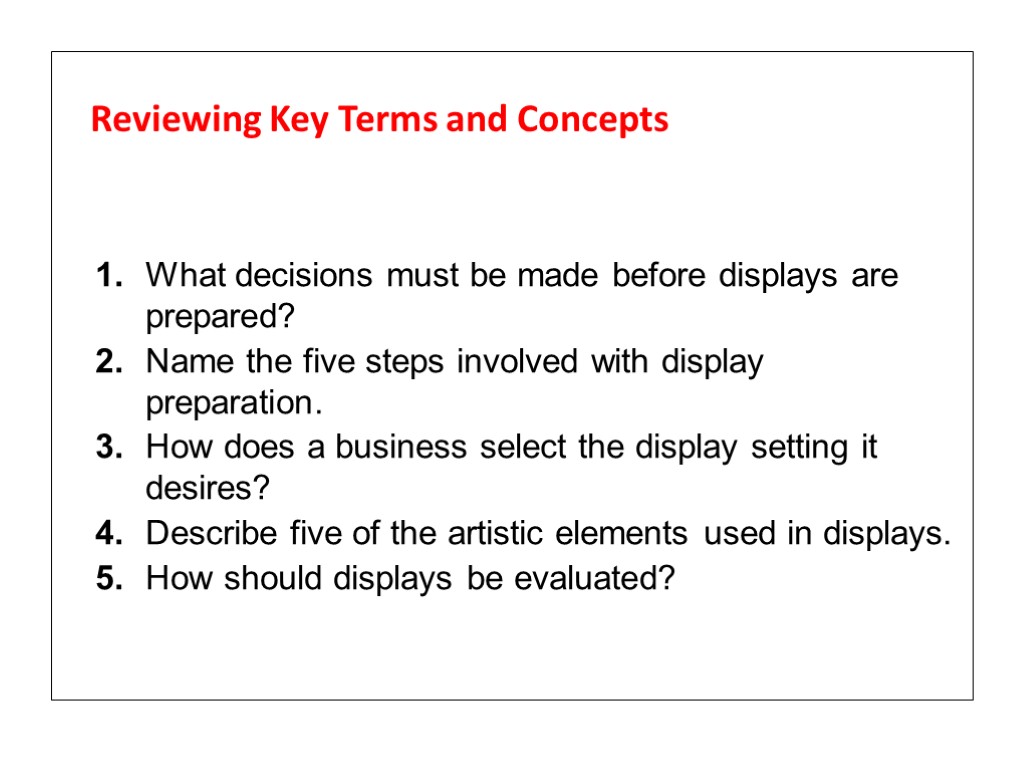 Reviewing Key Terms and Concepts

1. What decisions must be made before displays are prepared?
2. Name the five steps involved with display preparation.
3. How does a business select the display setting it desires?
4. Describe five of the artistic elements used in displays.
5. How should displays be evaluated?